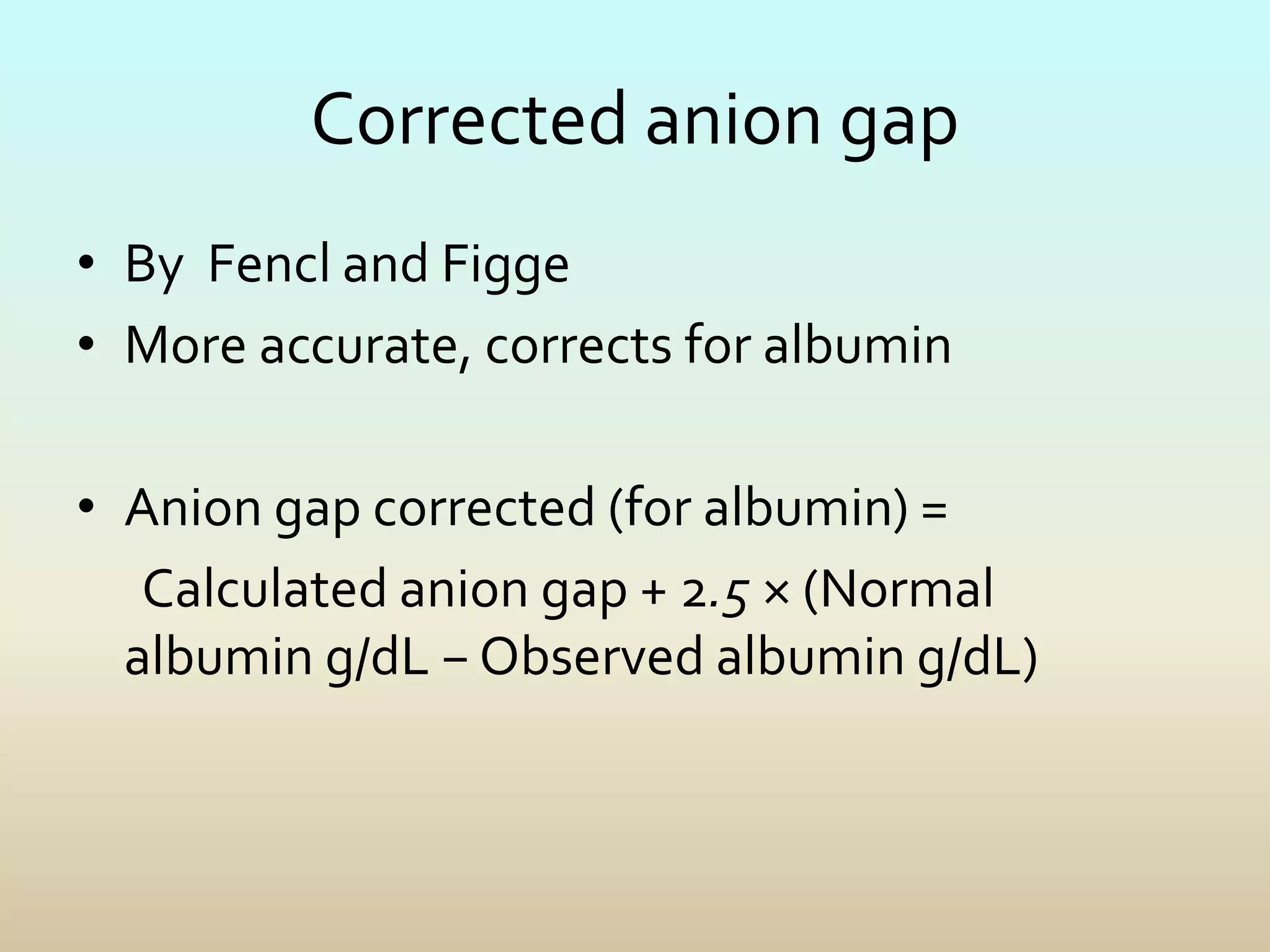 Corrected anion gap

• By Fencl and Figge
• More accurate, corrects for albumin

• Anion gap corrected (for albumin) =
Calculated anion gap + 2.5 × (Normal albumin g/dL – Observed albumin g/dL)